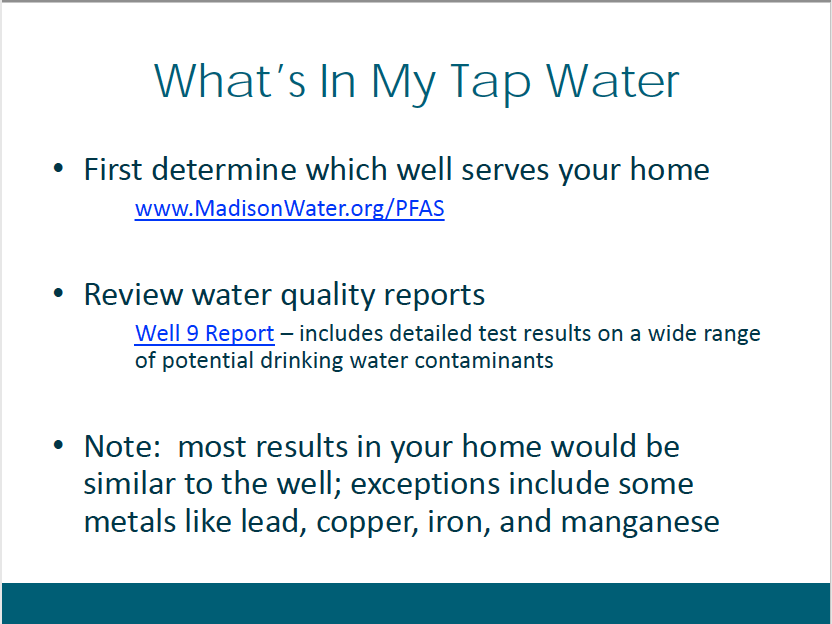 What's In My Tap Water

• First determine which well serves your home

www.MadisonWater.org/PFAS

• Review water quality reports

Well 9 Report – includes detailed test results on a wide range of potential drinking water contaminants

• Note: most results in your home would be similar to the well; exceptions include some metals like lead, copper, iron, and manganese